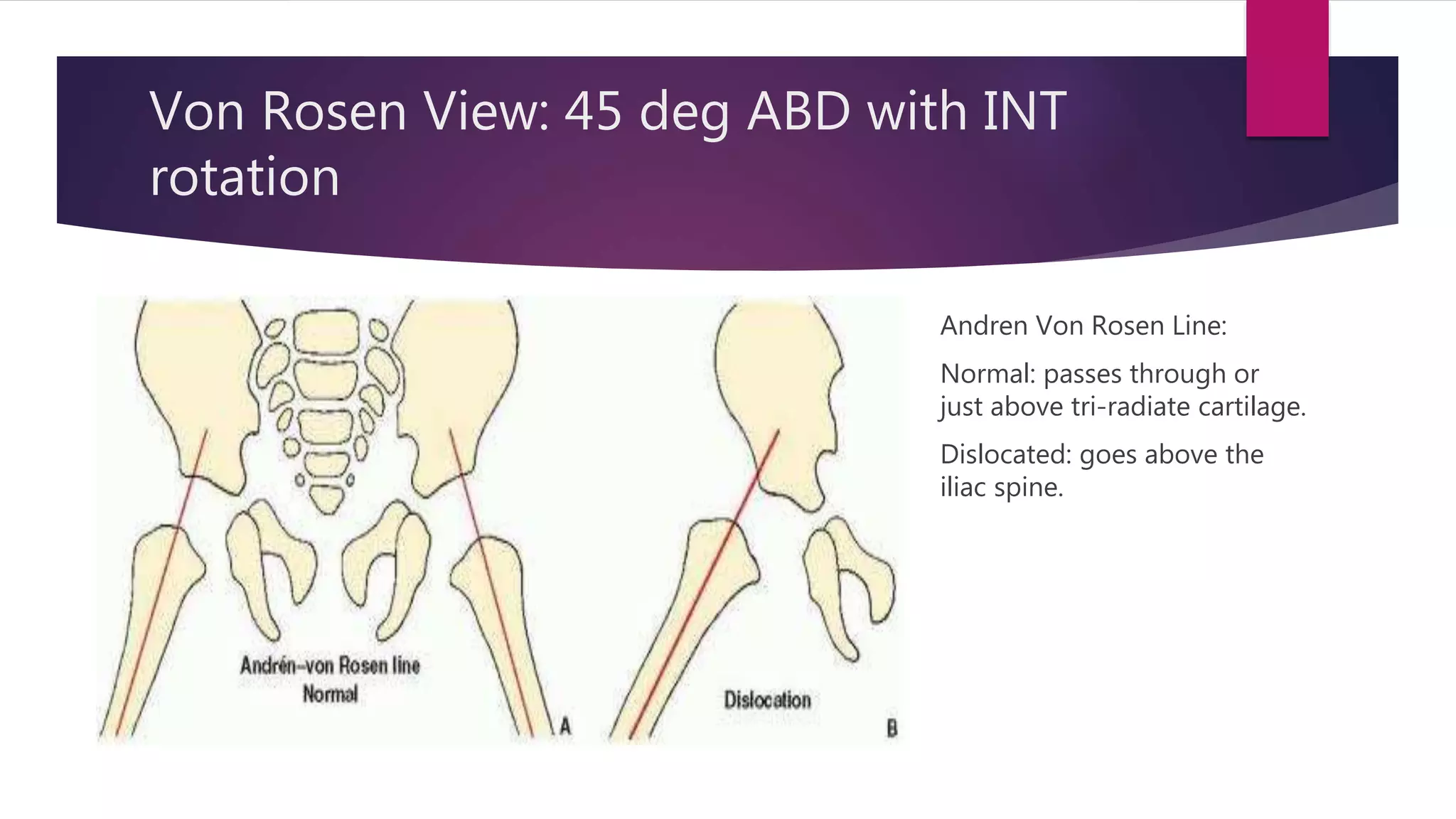 Von Rosen View: 45 deg ABD with INT rotation

Andrén–von Rosen line
Normal

A

Dislocation

B

Andren Von Rosen Line:

Normal: passes through or just above tri-radiate cartilage.

Dislocated: goes above the iliac spine.